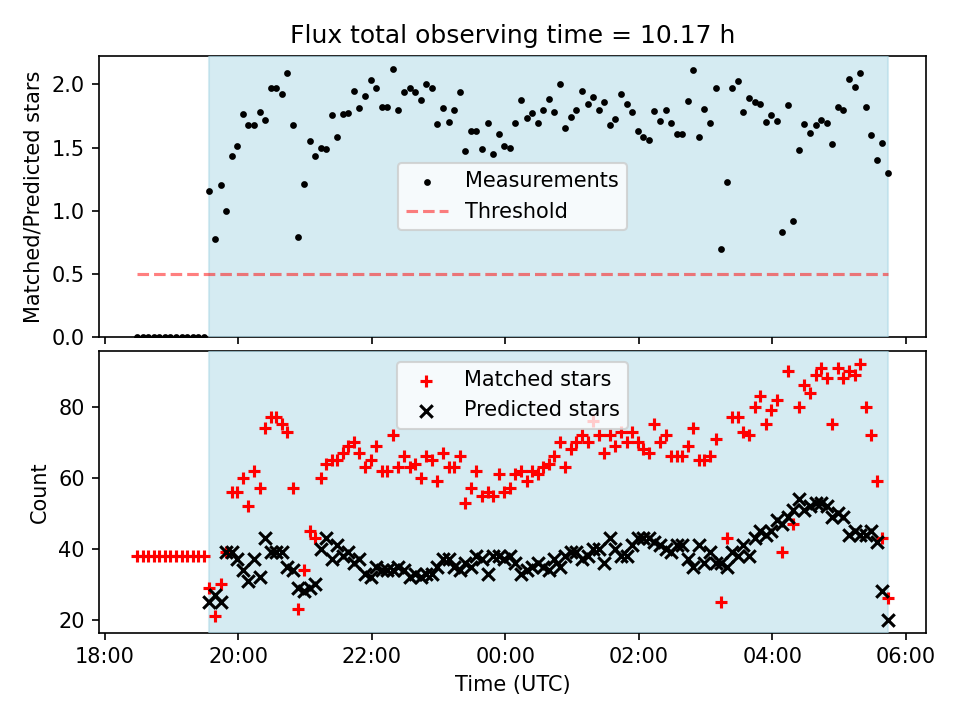 Flux total observing time = 10.17 h

Matched/Predicted stars

2.0
1.5
1.0
0.5
0.0

Measurements
Threshold

Count

80
60
40
20

Matched stars
Predicted stars

18:00
20:00
22:00
00:00
02:00
04:00
06:00

Time (UTC)